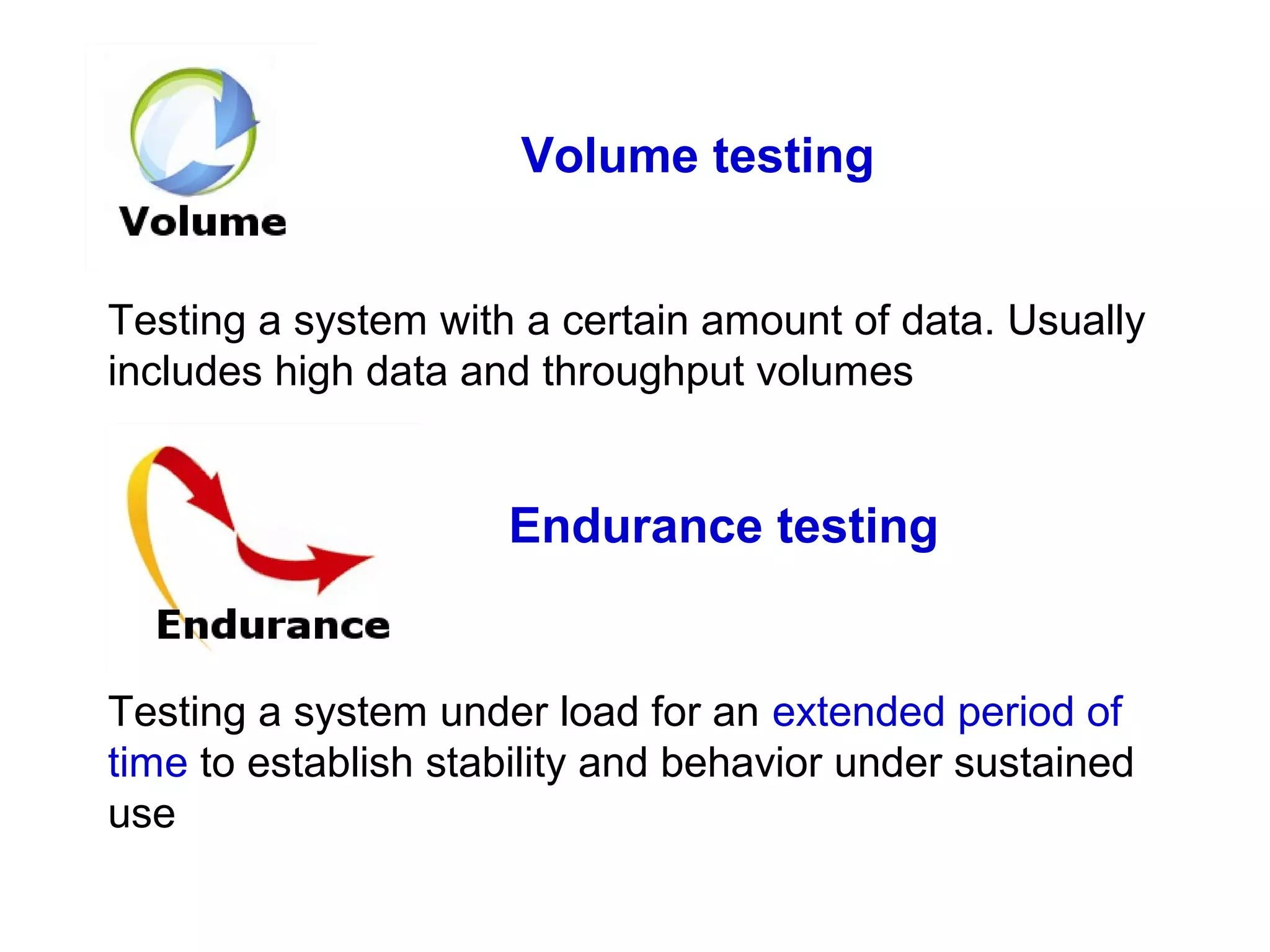 Volume

Volume testing

Testing a system with a certain amount of data. Usually includes high data and throughput volumes

Endurance

Endurance testing

Testing a system under load for an extended period of time to establish stability and behavior under sustained use